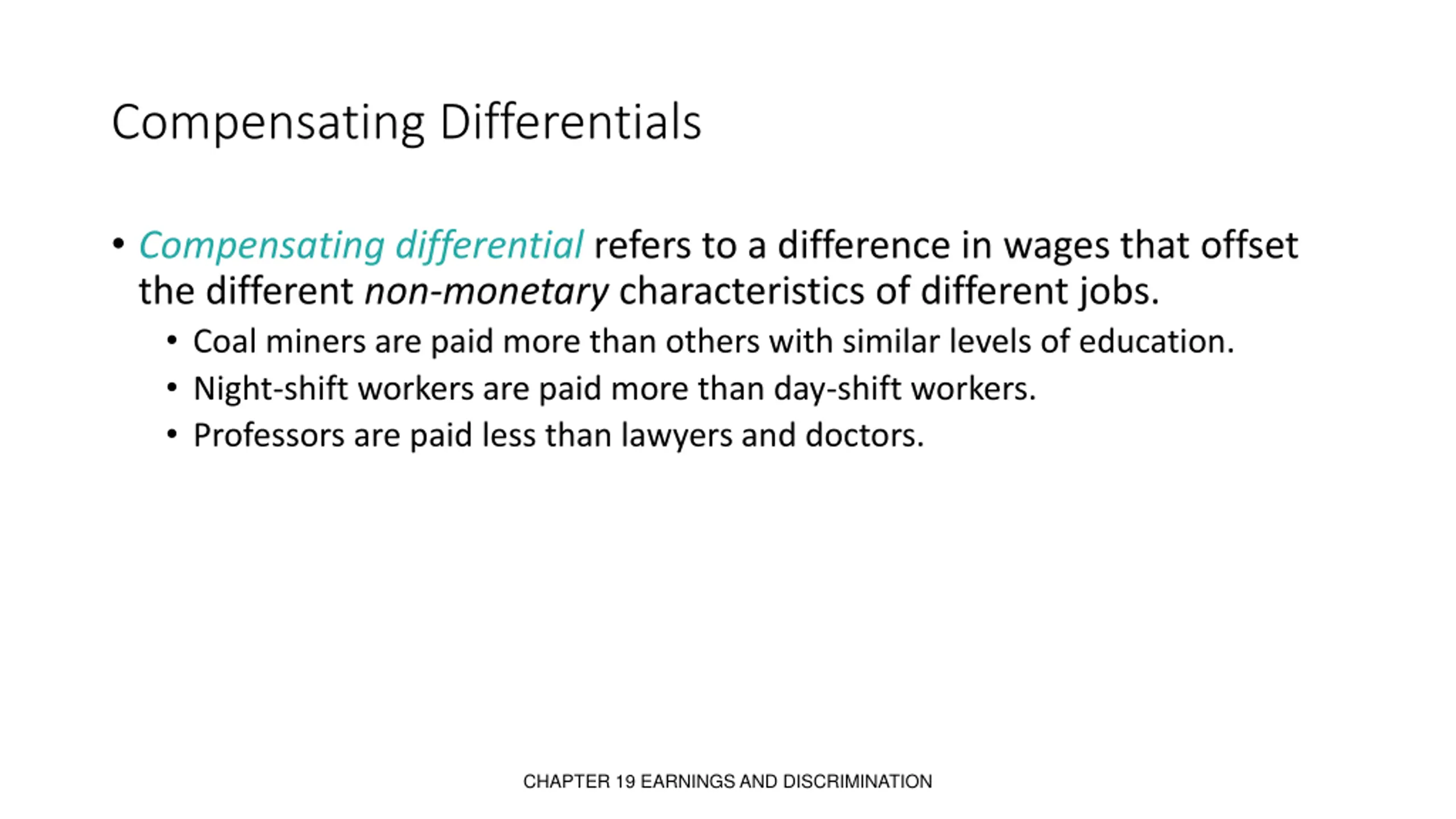 Compensating Differentials

• Compensating differential refers to a difference in wages that offset the different non-monetary characteristics of different jobs.
  • Coal miners are paid more than others with similar levels of education.
  • Night-shift workers are paid more than day-shift workers.
  • Professors are paid less than lawyers and doctors.

CHAPTER 19 EARNINGS AND DISCRIMINATION